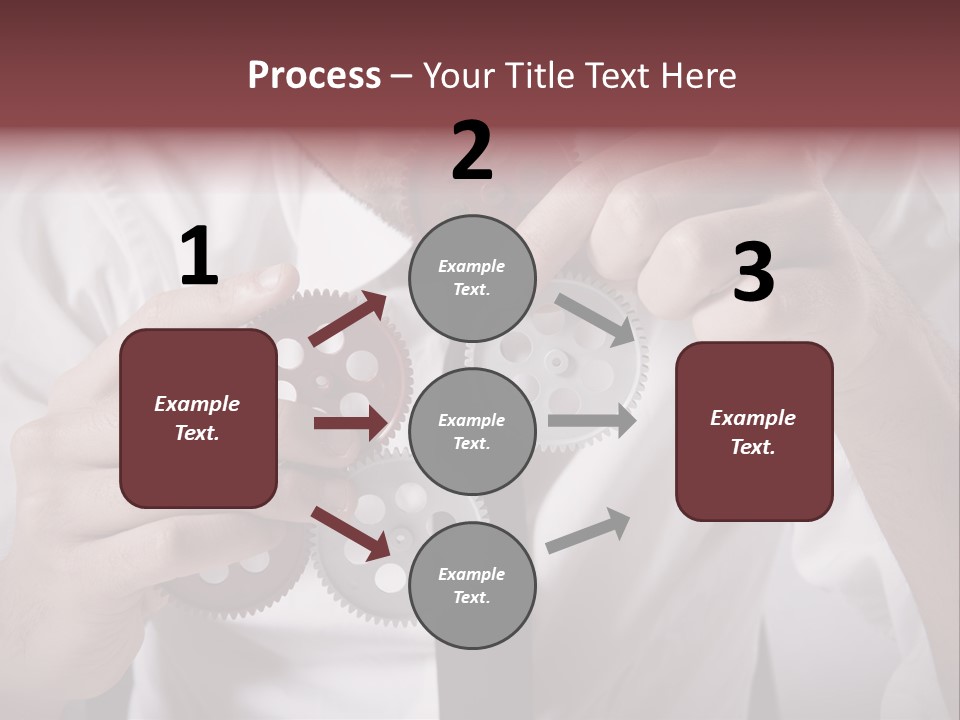 Process – Your Title Text Here

1

Example Text.

2

Example Text.

Example Text.

Example Text.

3

Example Text.